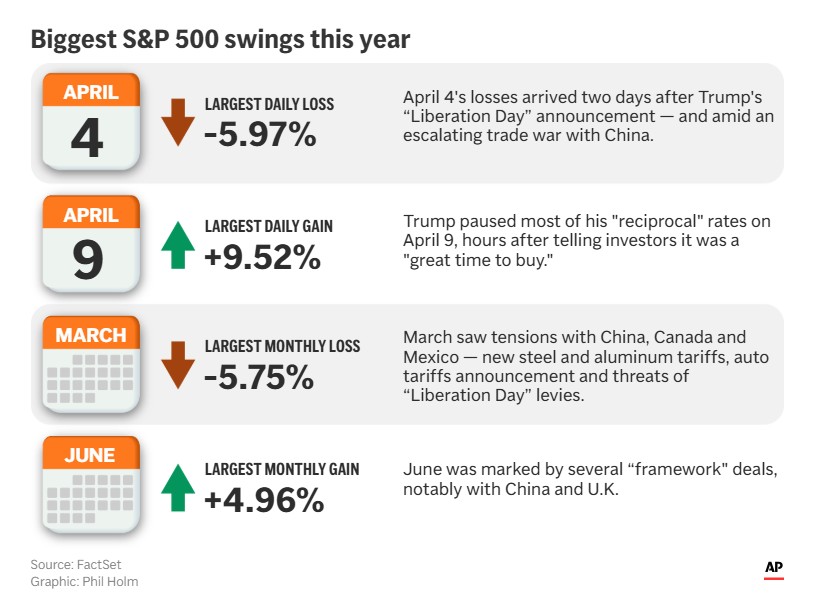 Biggest S&P 500 swings this year

APRIL
4

LARGEST DAILY LOSS
-5.97%

April 4's losses arrived two days after Trump's “Liberation Day” announcement — and amid an escalating trade war with China.

APRIL
9

LARGEST DAILY GAIN
+9.52%

Trump paused most of his "reciprocal" rates on April 9, hours after telling investors it was a "great time to buy."

MARCH

LARGEST MONTHLY LOSS
-5.75%

March saw tensions with China, Canada and Mexico — new steel and aluminum tariffs, auto tariffs announcement and threats of “Liberation Day” levies.

JUNE

LARGEST MONTHLY GAIN
+4.96%

June was marked by several “framework" deals, notably with China and U.K.

Source: FactSet
Graphic: Phil Holm

AP